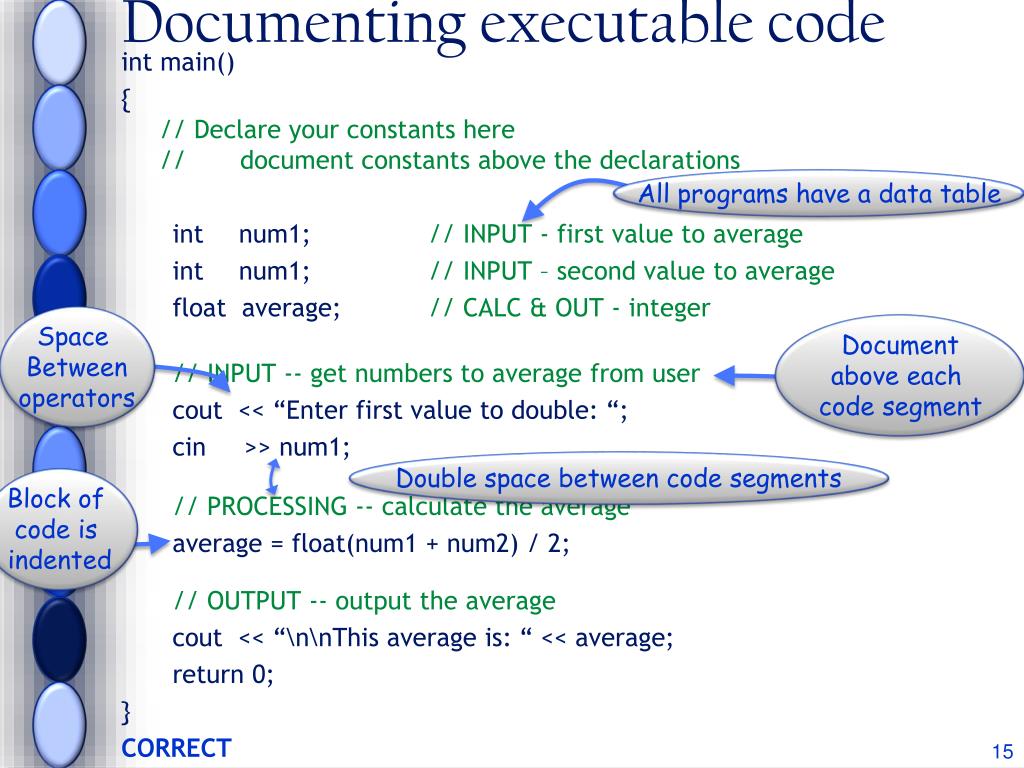 Documenting executable code

int main()
{
// Declare your constants here
// document constants above the declarations

All programs have a data table

int num1; // INPUT - first value to average
int num1; // INPUT – second value to average
float average; // CALC & OUT - integer

Space Between operators

Document above each code segment

// INPUT -- get numbers to average from user
cout << “Enter first value to double: “;
cin >> num1;

Double space between code segments

Block of code is indented

// PROCESSING -- calculate the average
average = float(num1 + num2) / 2;

// OUTPUT -- output the average
cout << “\n\nThis average is: “ << average;
return 0;
}

CORRECT

15